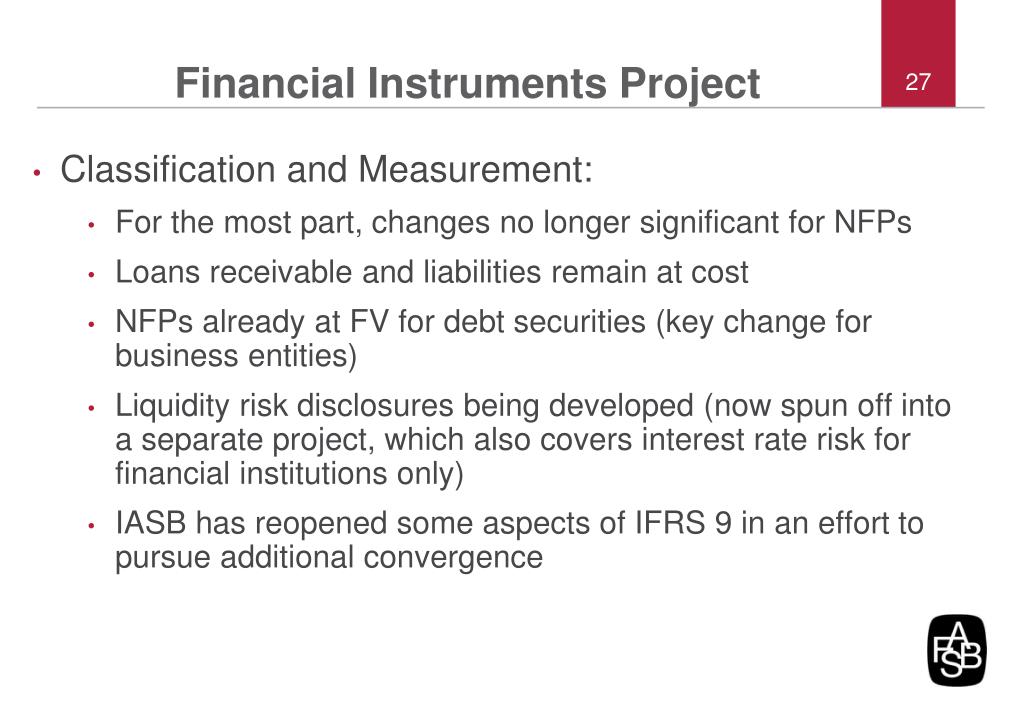 Financial Instruments Project

27

• Classification and Measurement:

• For the most part, changes no longer significant for NFPs

• Loans receivable and liabilities remain at cost

• NFPs already at FV for debt securities (key change for business entities)

• Liquidity risk disclosures being developed (now spun off into a separate project, which also covers interest rate risk for financial institutions only)

• IASB has reopened some aspects of IFRS 9 in an effort to pursue additional convergence

FASB